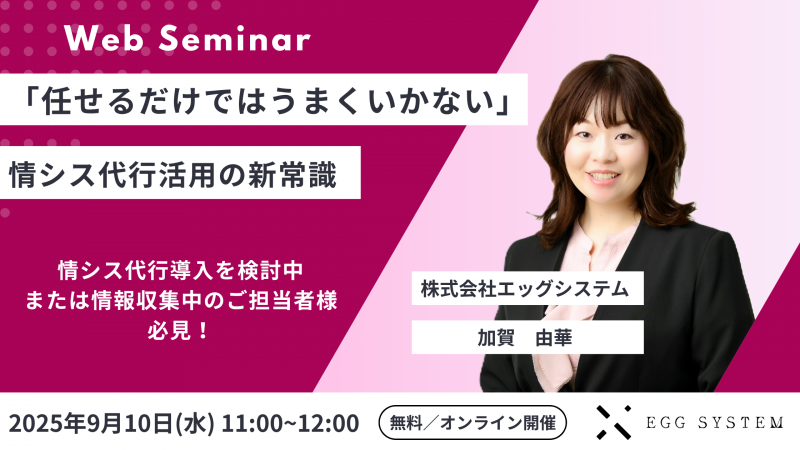 Web Seminar

「任せるだけではうまくいかない」

情シス代行活用の新常識

情シス代行導入を検討中
または情報収集中のご担当者様
必見！

株式会社エッグシステム

加賀　由華

2025年9月10日(水) 11:00~12:00

無料／オンライン開催

EGG SYSTEM